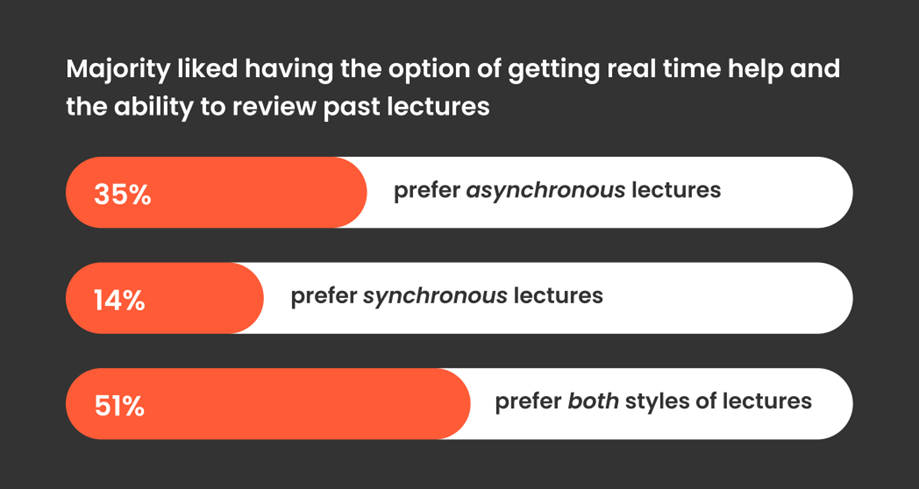 Majority liked having the option of getting real time help and the ability to review past lectures

35% prefer asynchronous lectures

14% prefer synchronous lectures

51% prefer both styles of lectures